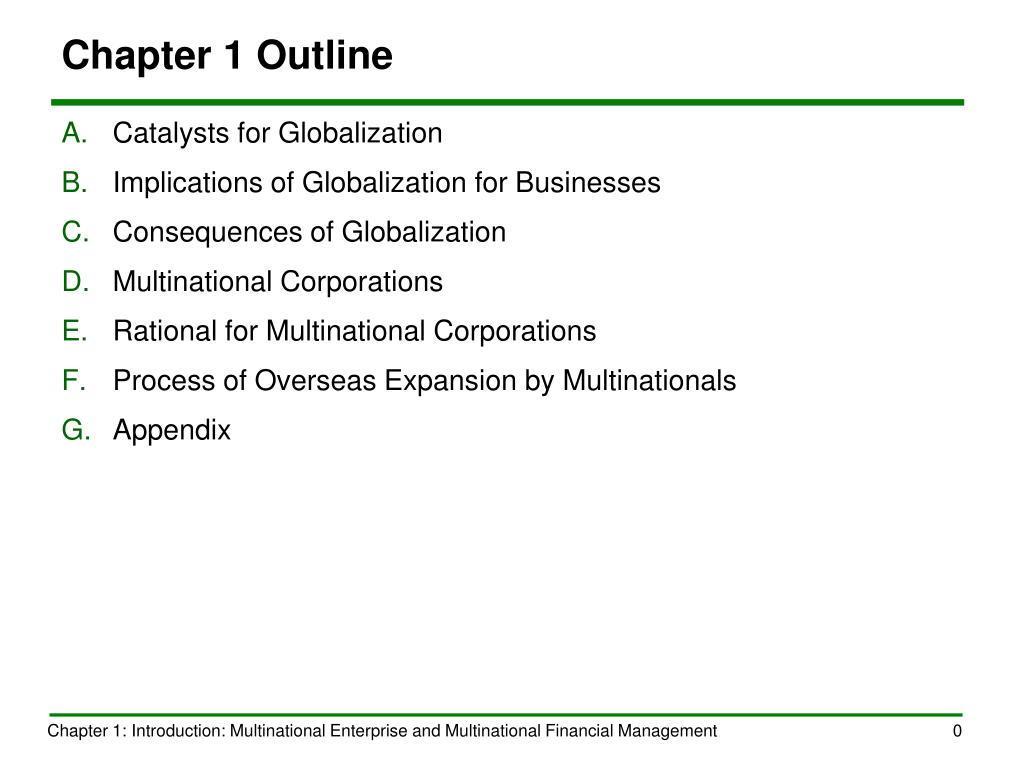 Chapter 1 Outline

A. Catalysts for Globalization
B. Implications of Globalization for Businesses
C. Consequences of Globalization
D. Multinational Corporations
E. Rational for Multinational Corporations
F. Process of Overseas Expansion by Multinationals
G. Appendix

Chapter 1: Introduction: Multinational Enterprise and Multinational Financial Management 0